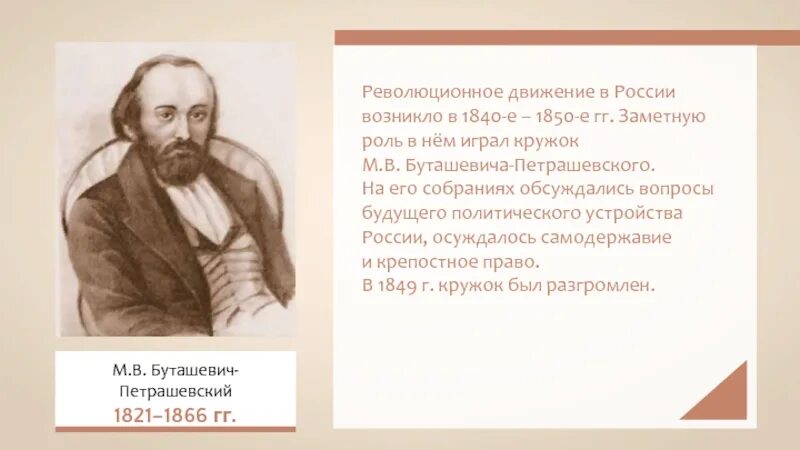 М.В. Буташевич-Петрашевский
1821–1866 гг.

Революционное движение в России возникло в 1840-е – 1850-е гг. Заметную роль в нём играл кружок М.В. Буташевича-Петрашевского. На его собраниях обсуждались вопросы будущего политического устройства России, осуждалось самодержавие и крепостное право. В 1849 г. кружок был разгромлен.